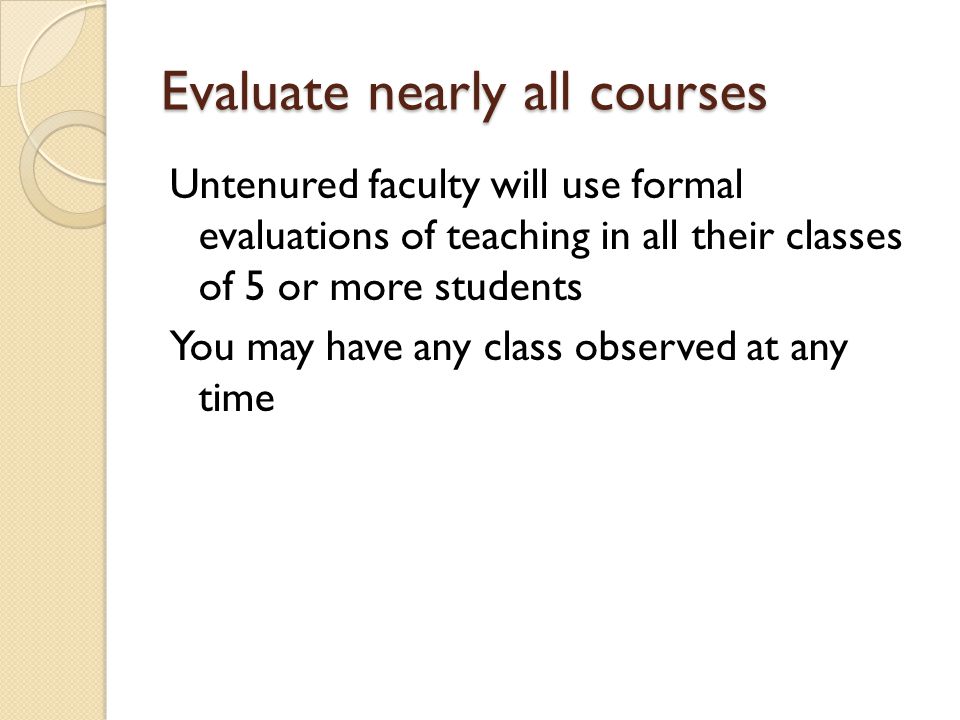 Evaluate nearly all courses

Untenured faculty will use formal evaluations of teaching in all their classes of 5 or more students

You may have any class observed at any time